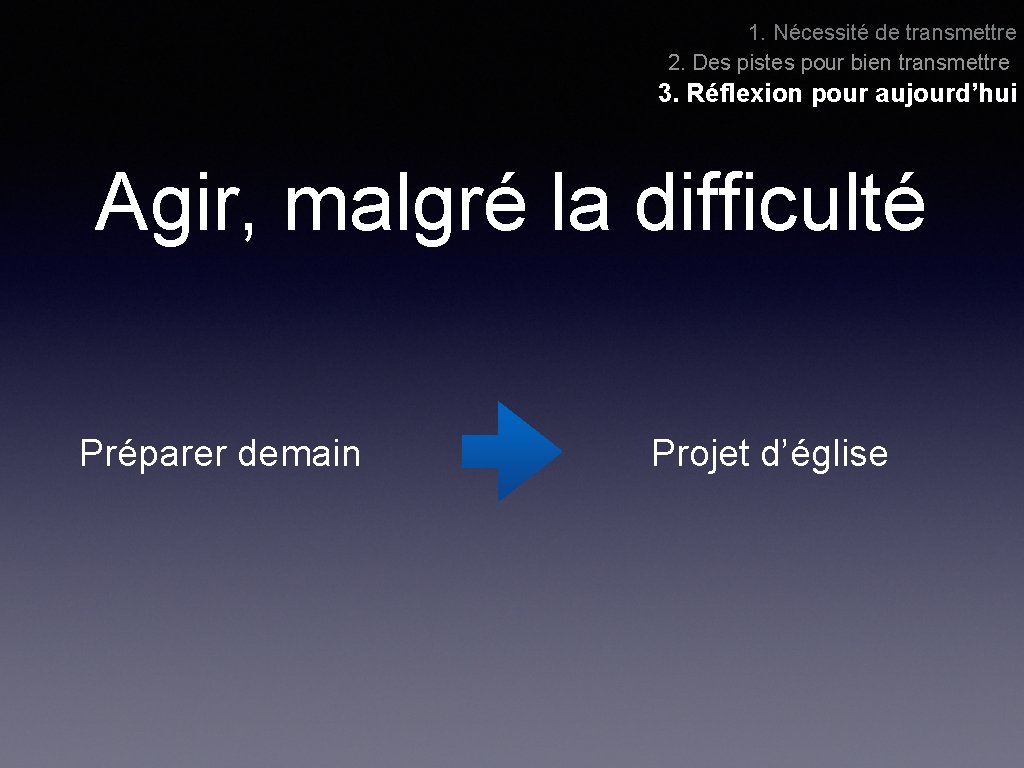 1. Nécessité de transmettre
2. Des pistes pour bien transmettre
3. Réflexion pour aujourd’hui

Agir, malgré la difficulté

Préparer demain

Projet d’église